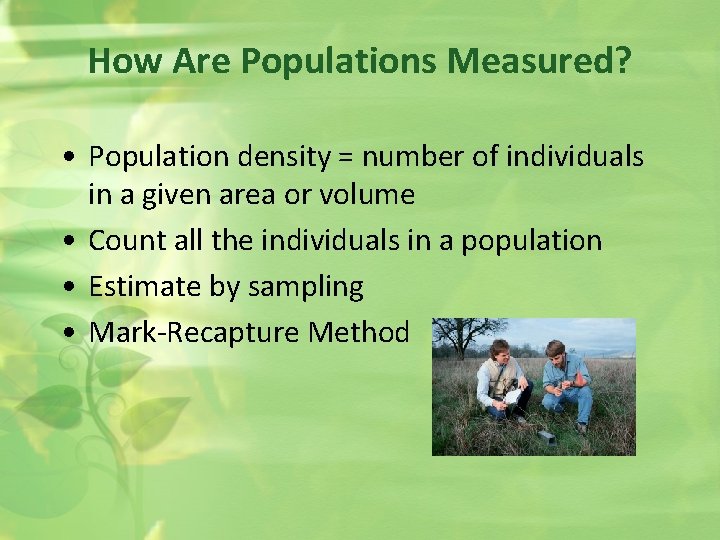 How Are Populations Measured?

• Population density = number of individuals in a given area or volume
• Count all the individuals in a population
• Estimate by sampling
• Mark-Recapture Method